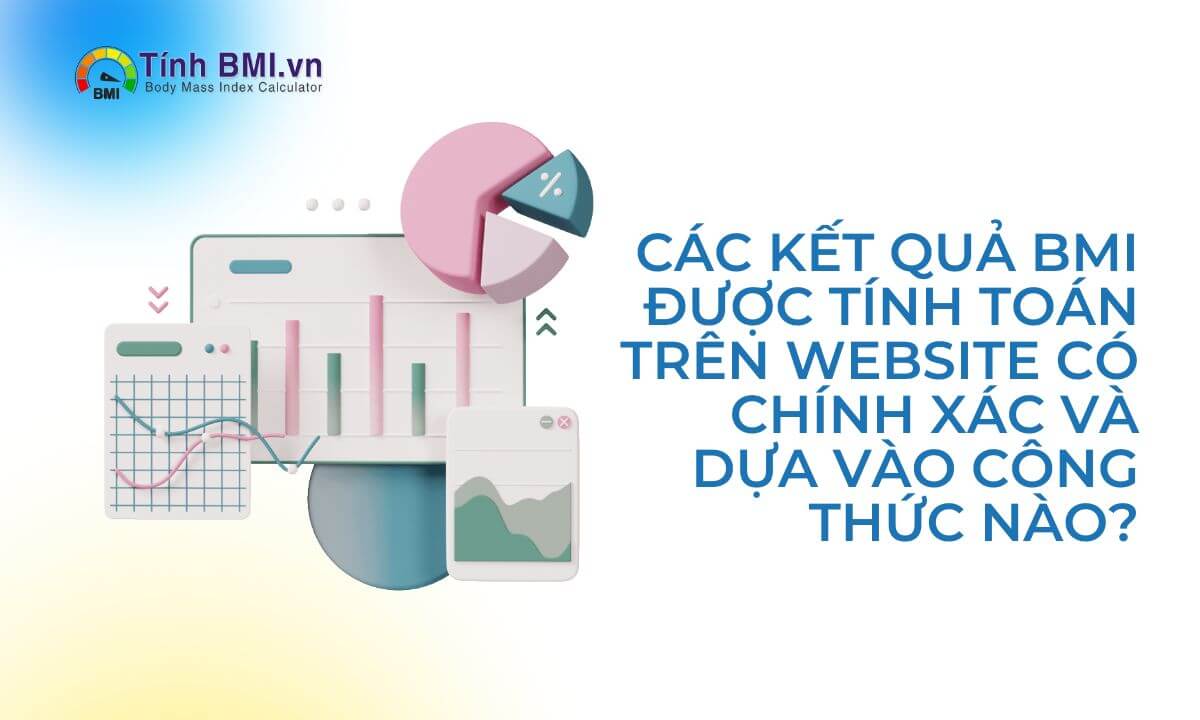 BMI Tính BMI.vn
Body Mass Index Calculator

%

CÁC KẾT QUẢ BMI ĐƯỢC TÍNH TOÁN TRÊN WEBSITE CÓ CHÍNH XÁC VÀ DỰA VÀO CÔNG THỨC NÀO?